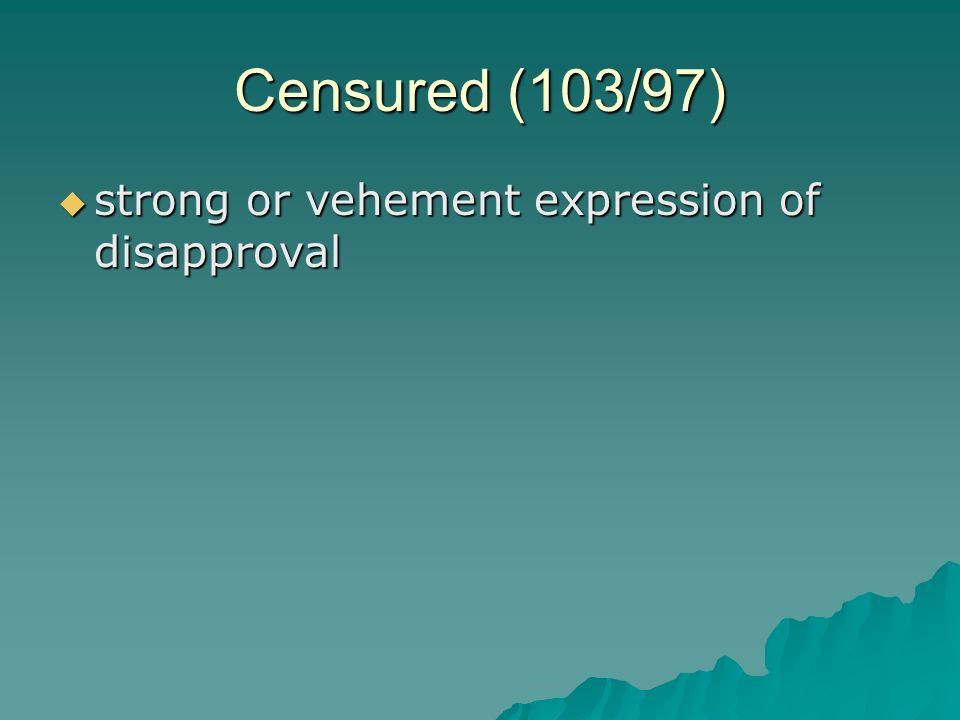 Censured (103/97)

strong or vehement expression of disapproval